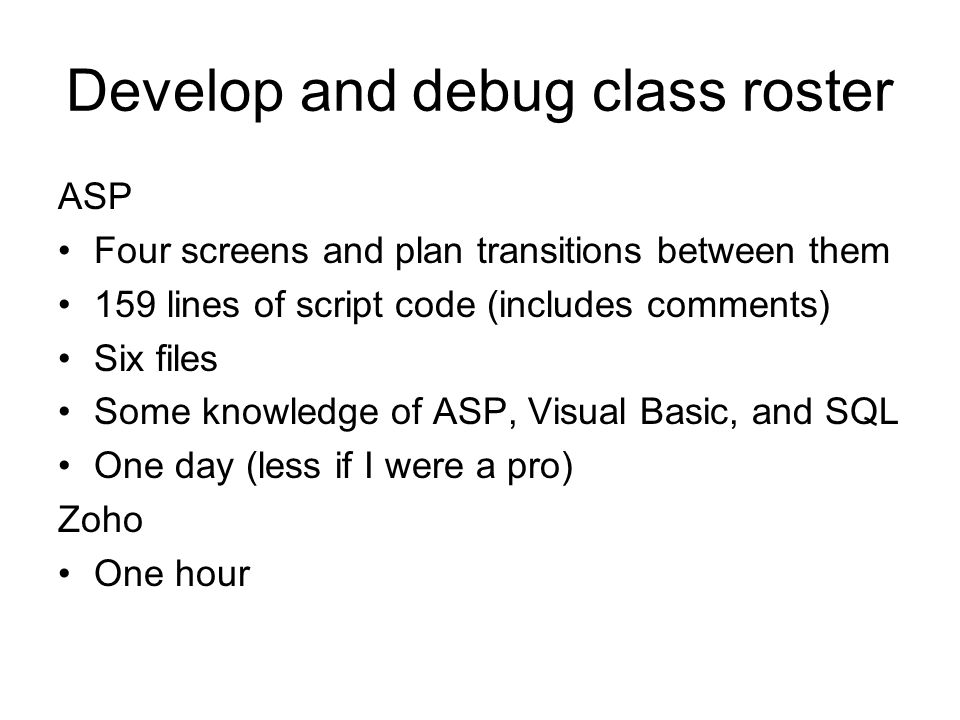 Develop and debug class roster

ASP
• Four screens and plan transitions between them
• 159 lines of script code (includes comments)
• Six files
• Some knowledge of ASP, Visual Basic, and SQL
• One day (less if I were a pro)
Zoho
• One hour